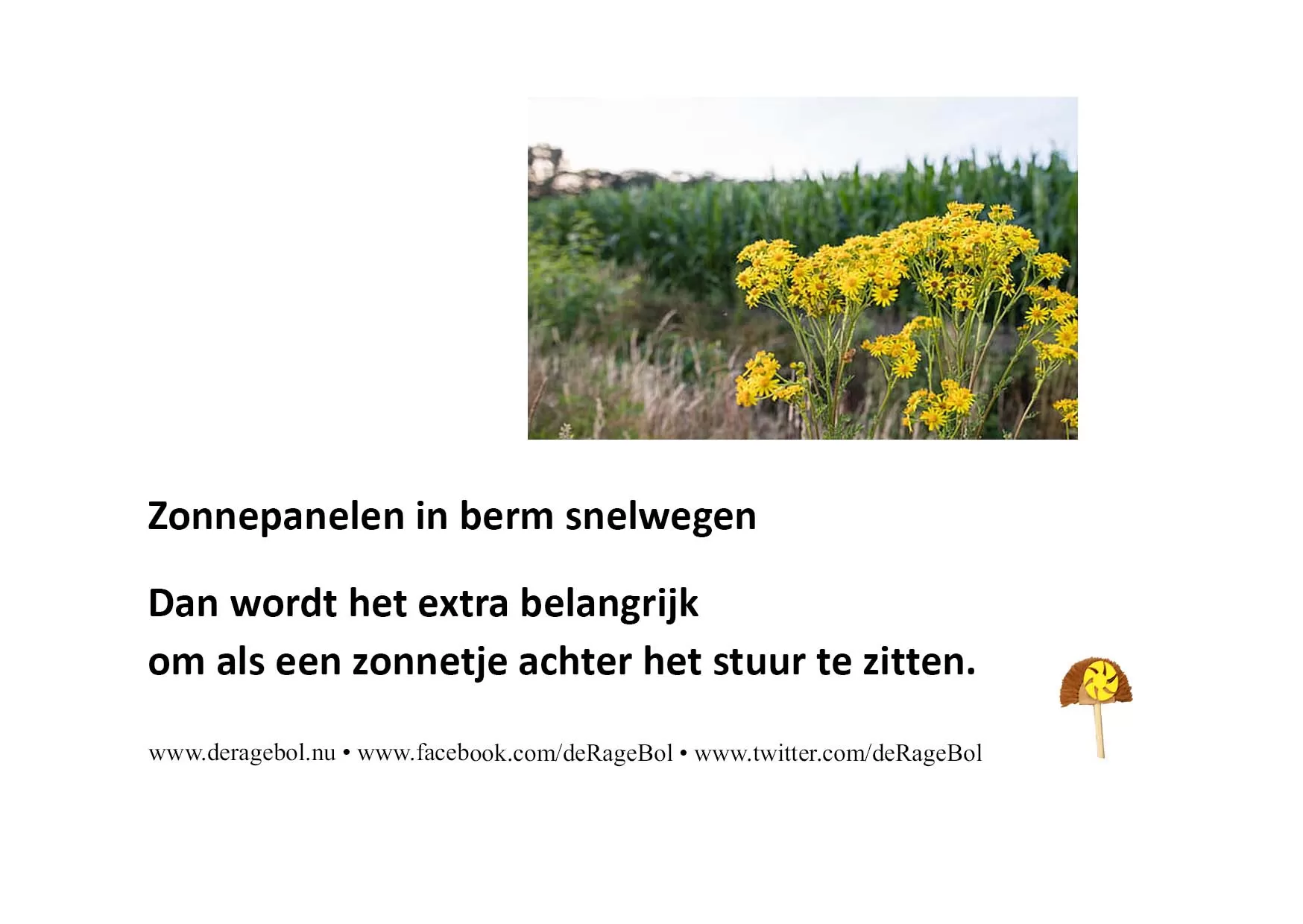 Zonnepanelen in berm snelwegen

Dan wordt het extra belangrijk
om als een zonnetje achter het stuur te zitten.

www.deragebol.nu • www.facebook.com/deRageBol • www.twitter.com/deRageBol